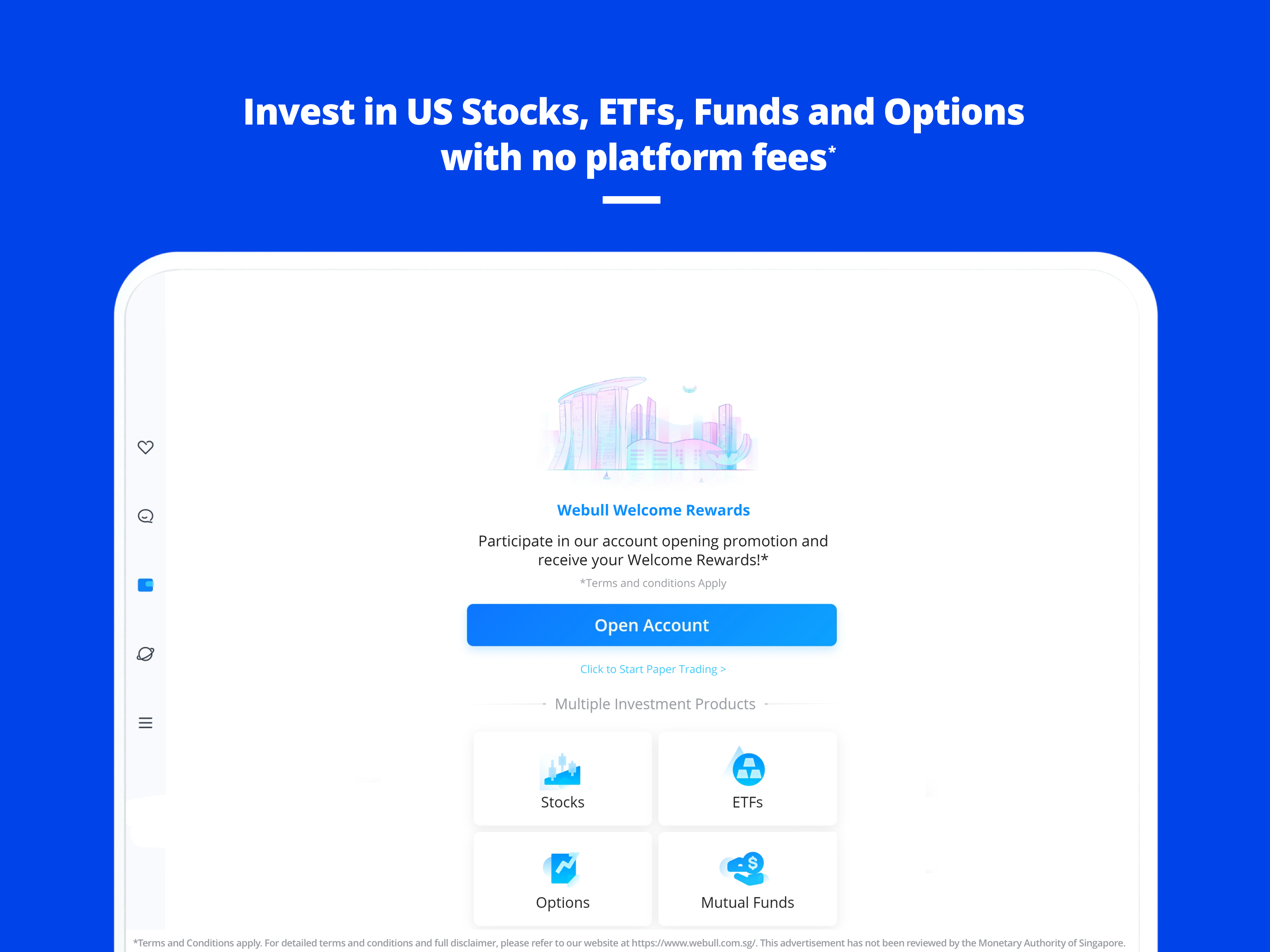 Invest in US Stocks, ETFs, Funds and Options with no platform fees*

Webull Welcome Rewards

Participate in our account opening promotion and receive your Welcome Rewards!*

*Terms and conditions Apply

Open Account

Click to Start Paper Trading >

Multiple Investment Products

Stocks

ETFs

Options

Mutual Funds

*Terms and Conditions apply. For detailed terms and conditions and full disclaimer, please refer to our website at https://www.webull.com.sg/. This advertisement has not been reviewed by the Monetary Authority of Singapore.